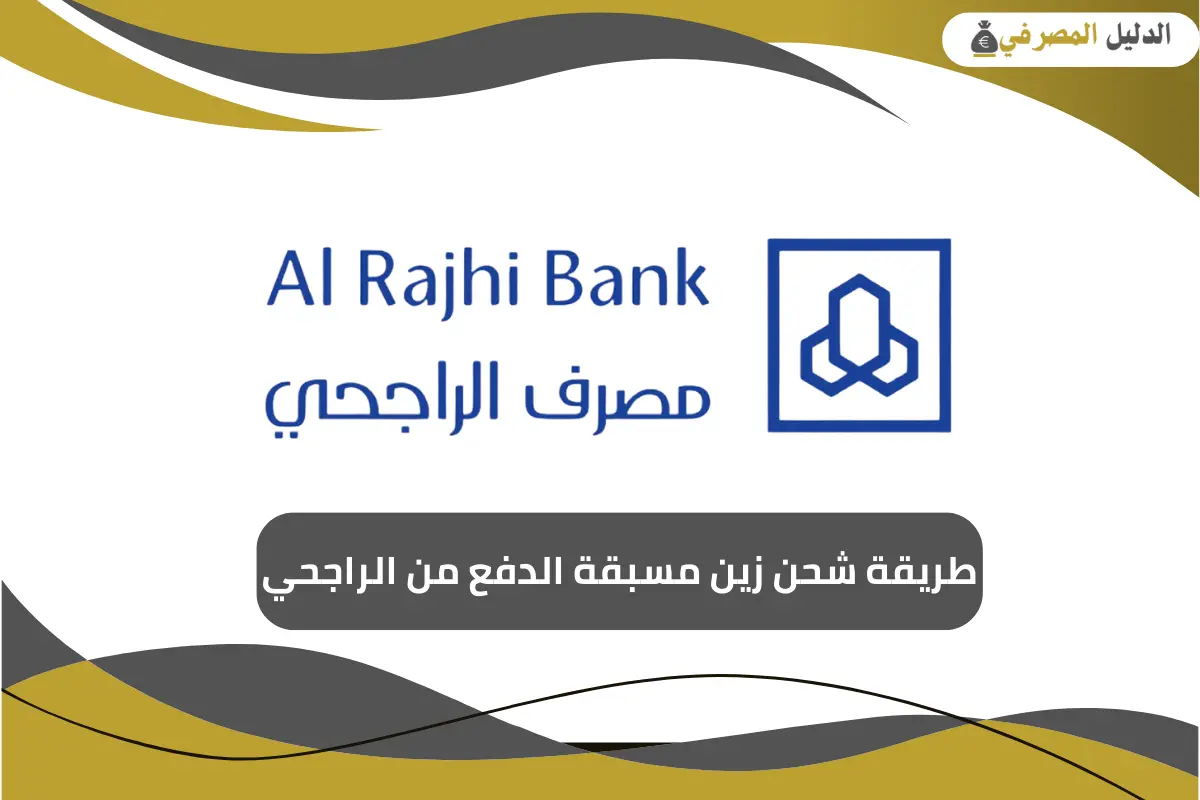 الدليل المصرفي

Al Rajhi Bank
مصرف الراجحي

طريقة شحن زين مسبقة الدفع من الراجحي